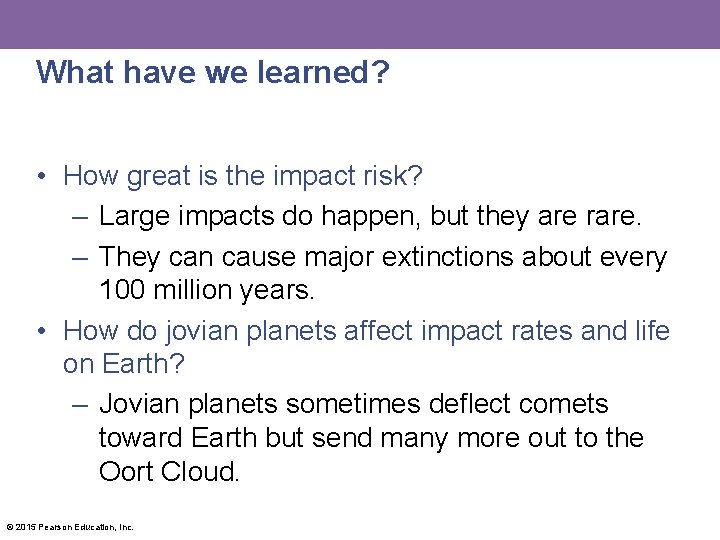 What have we learned?

• How great is the impact risk?
– Large impacts do happen, but they are rare.
– They can cause major extinctions about every 100 million years.

• How do jovian planets affect impact rates and life on Earth?
– Jovian planets sometimes deflect comets toward Earth but send many more out to the Oort Cloud.

© 2015 Pearson Education, Inc.